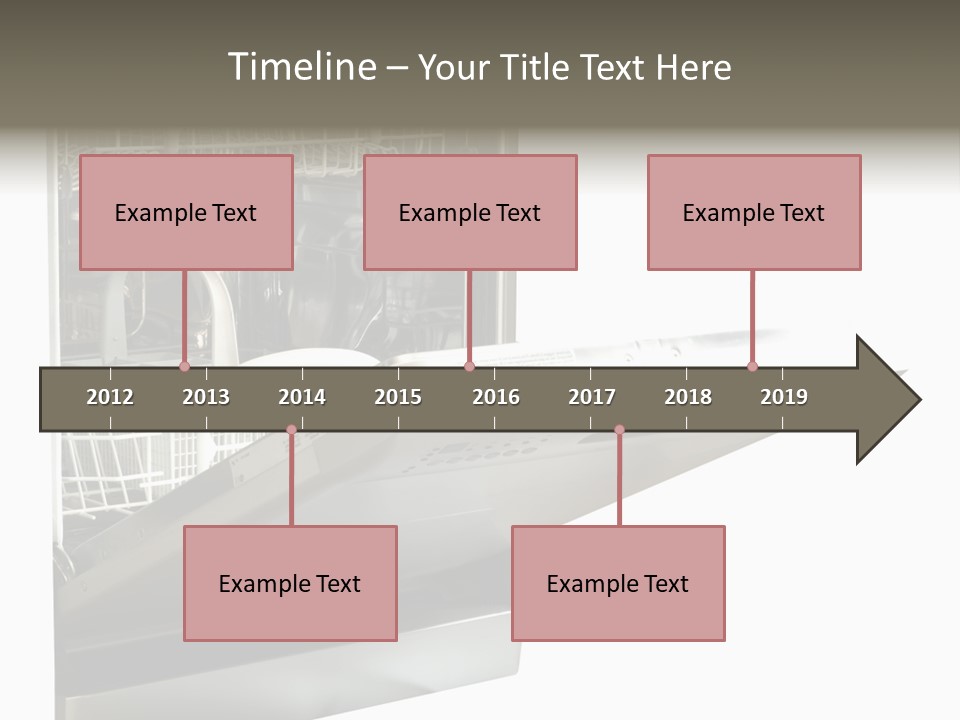 Timeline – Your Title Text Here

Example Text

Example Text

Example Text

2012 2013 2014 2015 2016 2017 2018 2019

Example Text

Example Text